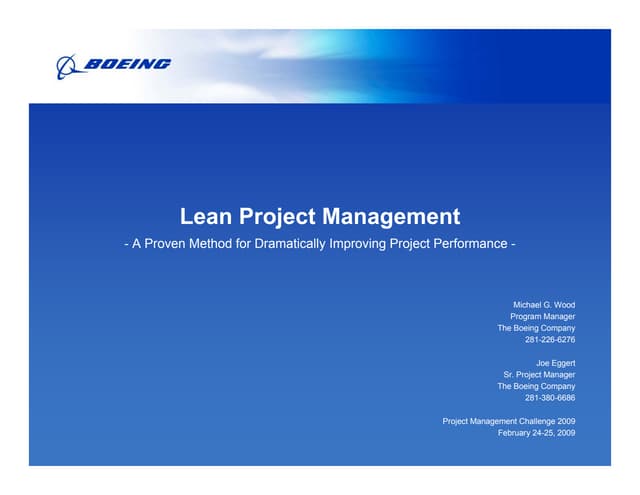 BOEING

Lean Project Management

- A Proven Method for Dramatically Improving Project Performance -

Michael G. Wood
Program Manager
The Boeing Company
281-226-6276

Joe Eggert
Sr. Project Manager
The Boeing Company
281-380-6686

Project Management Challenge 2009
February 24-25, 2009